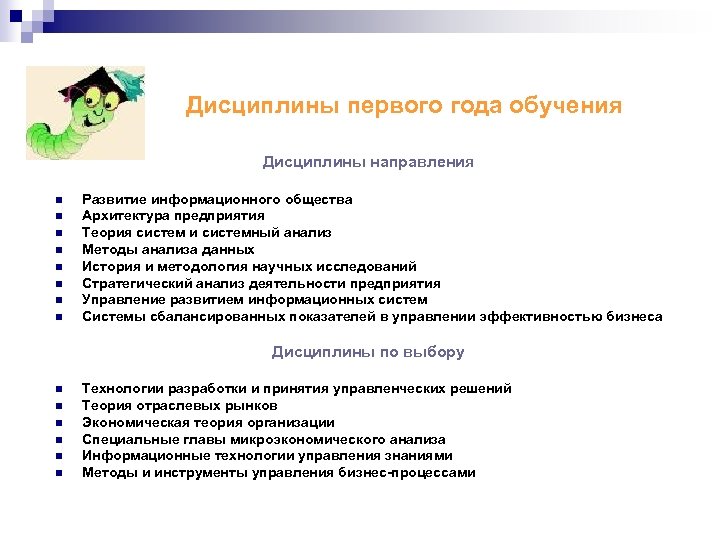 Дисциплины первого года обучения

Дисциплины направления

- Развитие информационного общества
- Архитектура предприятия
- Теория систем и системный анализ
- Методы анализа данных
- История и методология научных исследований
- Стратегический анализ деятельности предприятия
- Управление развитием информационных систем
- Системы сбалансированных показателей в управлении эффективностью бизнеса

Дисциплины по выбору

- Технологии разработки и принятия управленческих решений
- Теория отраслевых рынков
- Экономическая теория организации
- Специальные главы микроэкономического анализа
- Информационные технологии управления знаниями
- Методы и инструменты управления бизнес-процессами